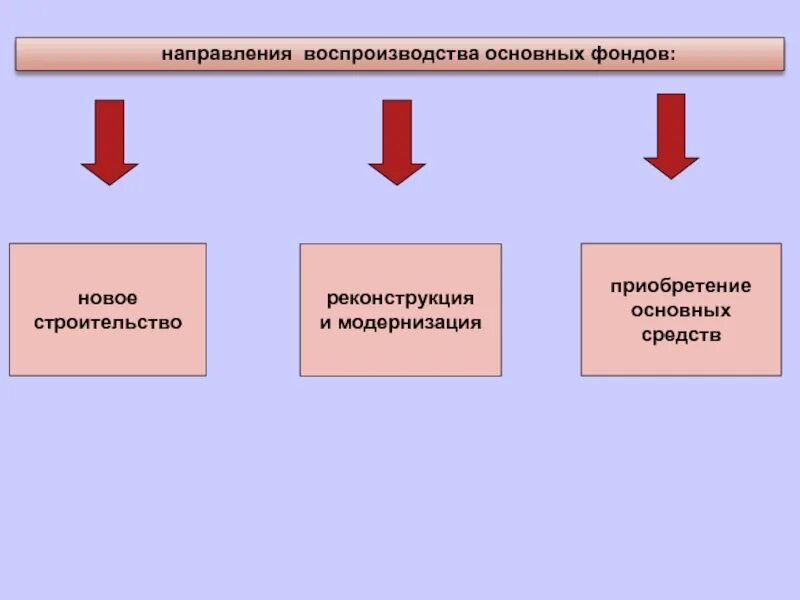 направления воспроизводства основных фондов:

новое строительство

реконструкция и модернизация

приобретение основных средств